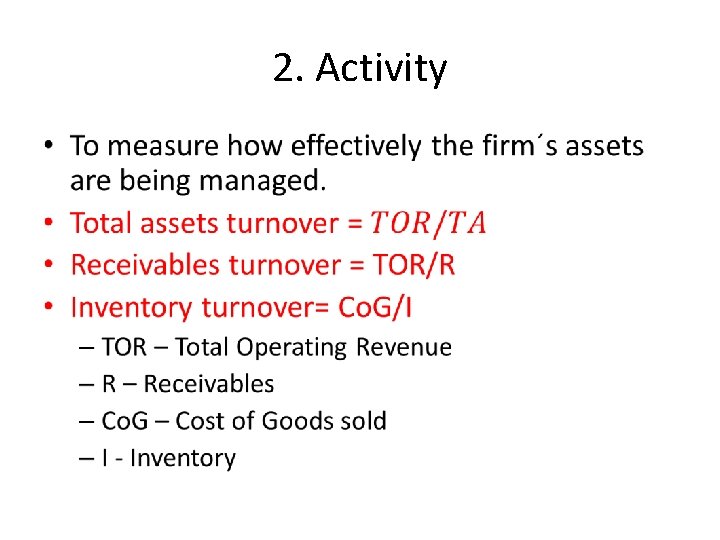 2. Activity

• To measure how effectively the firm´s assets are being managed.
• Total assets turnover = $TOR/TA$
• Receivables turnover = TOR/R
• Inventory turnover= CoG/I
– TOR – Total Operating Revenue
– R – Receivables
– CoG – Cost of Goods sold
– I - Inventory